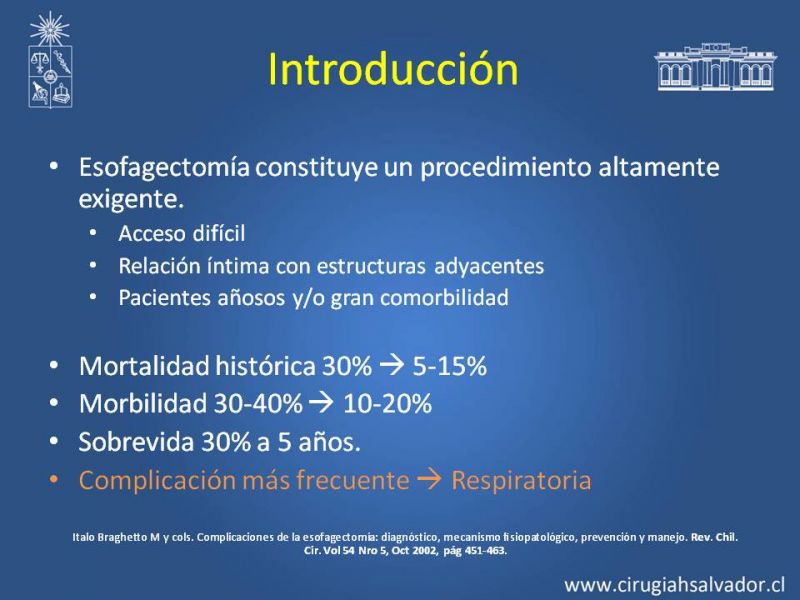 Introducción

• Esofagectomía constituye un procedimiento altamente exigente.
  • Acceso difícil
  • Relación íntima con estructuras adyacentes
  • Pacientes añosos y/o gran comorbilidad

• Mortalidad histórica 30% → 5-15%
• Morbilidad 30-40% → 10-20%
• Sobrevida 30% a 5 años.
• Complicación más frecuente → Respiratoria

Italo Braghetto M y cols. Complicaciones de la esofagectomía: diagnóstico, mecanismo fisiopatológico, prevención y manejo. Rev. Chil. Cir. Vol 54 Nro 5, Oct 2002, pág 451-463.

www.cirugiahsalvador.cl